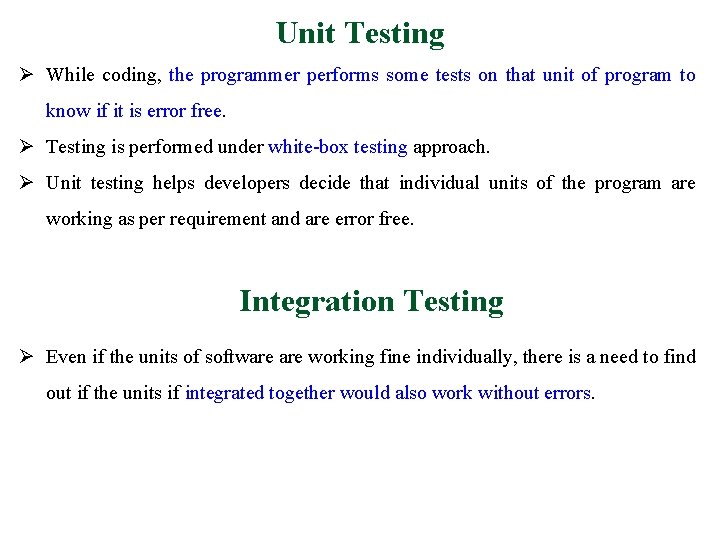 Unit Testing

➢ While coding, the programmer performs some tests on that unit of program to know if it is error free.

➢ Testing is performed under white-box testing approach.

➢ Unit testing helps developers decide that individual units of the program are working as per requirement and are error free.

Integration Testing

➢ Even if the units of software are working fine individually, there is a need to find out if the units if integrated together would also work without errors.